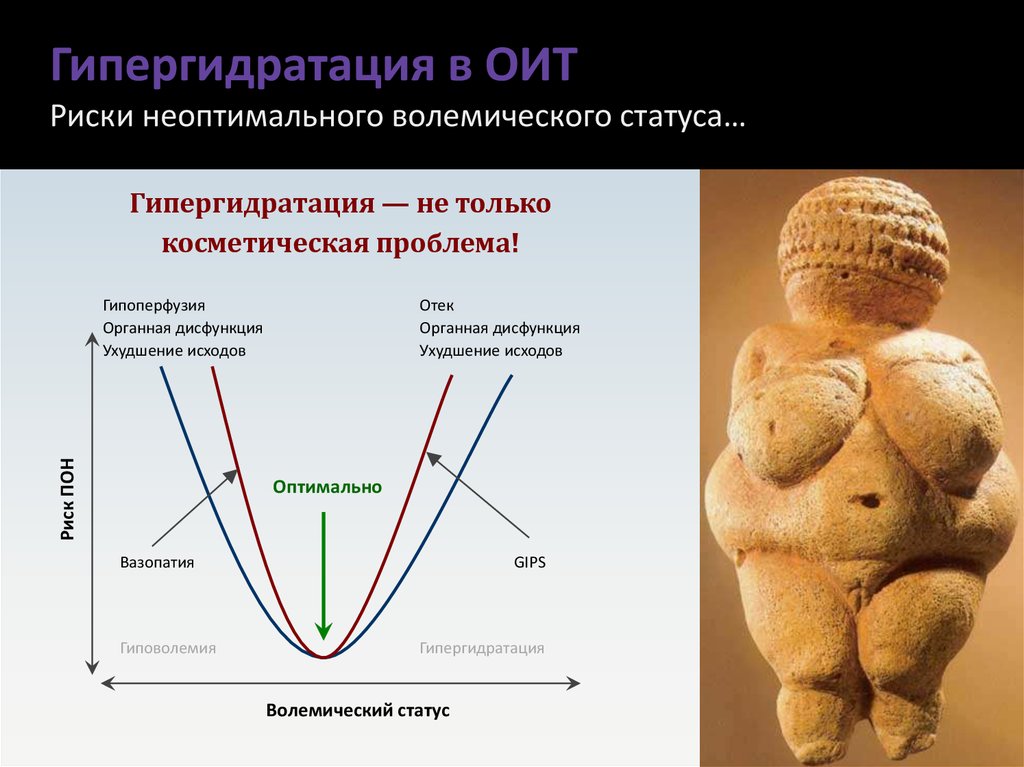 Гипергидратация в ОИТ
Риски неоптимального волемического статуса…

Гипергидратация — не только косметическая проблема!

Гипоперфузия
Органная дисфункция
Ухудшение исходов

Отек
Органная дисфункция
Ухудшение исходов

Риск ПОН

Оптимально

Вазопатия

GIPS

Гиповолемия

Гипергидратация

Волемический статус